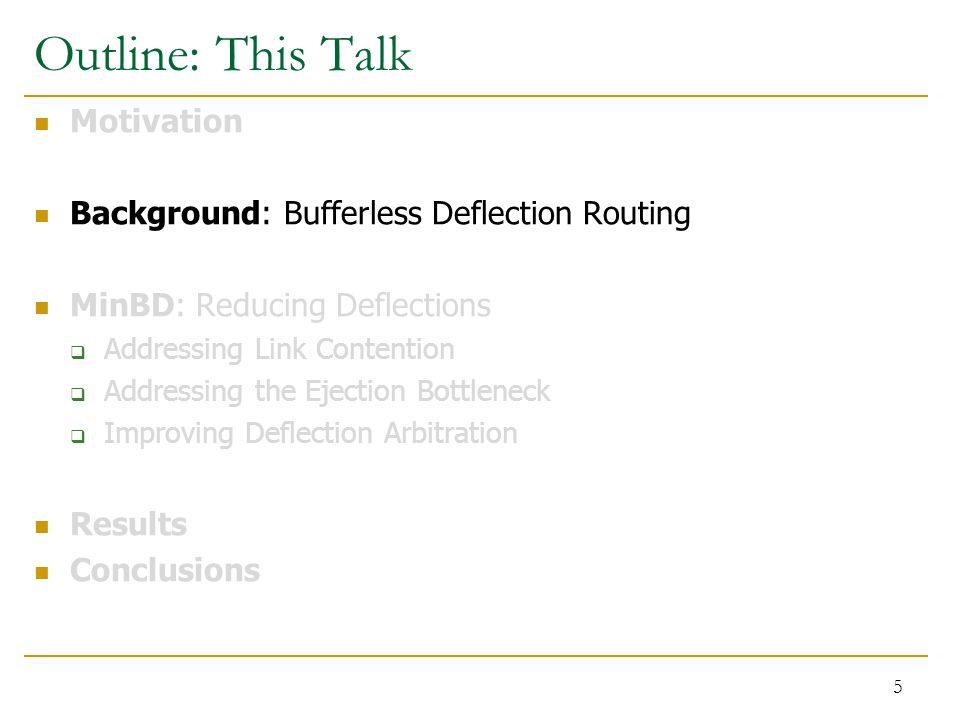 Outline: This Talk

- Motivation

- Background: Bufferless Deflection Routing

- MinBD: Reducing Deflections
  - Addressing Link Contention
  - Addressing the Ejection Bottleneck
  - Improving Deflection Arbitration

- Results
- Conclusions

5